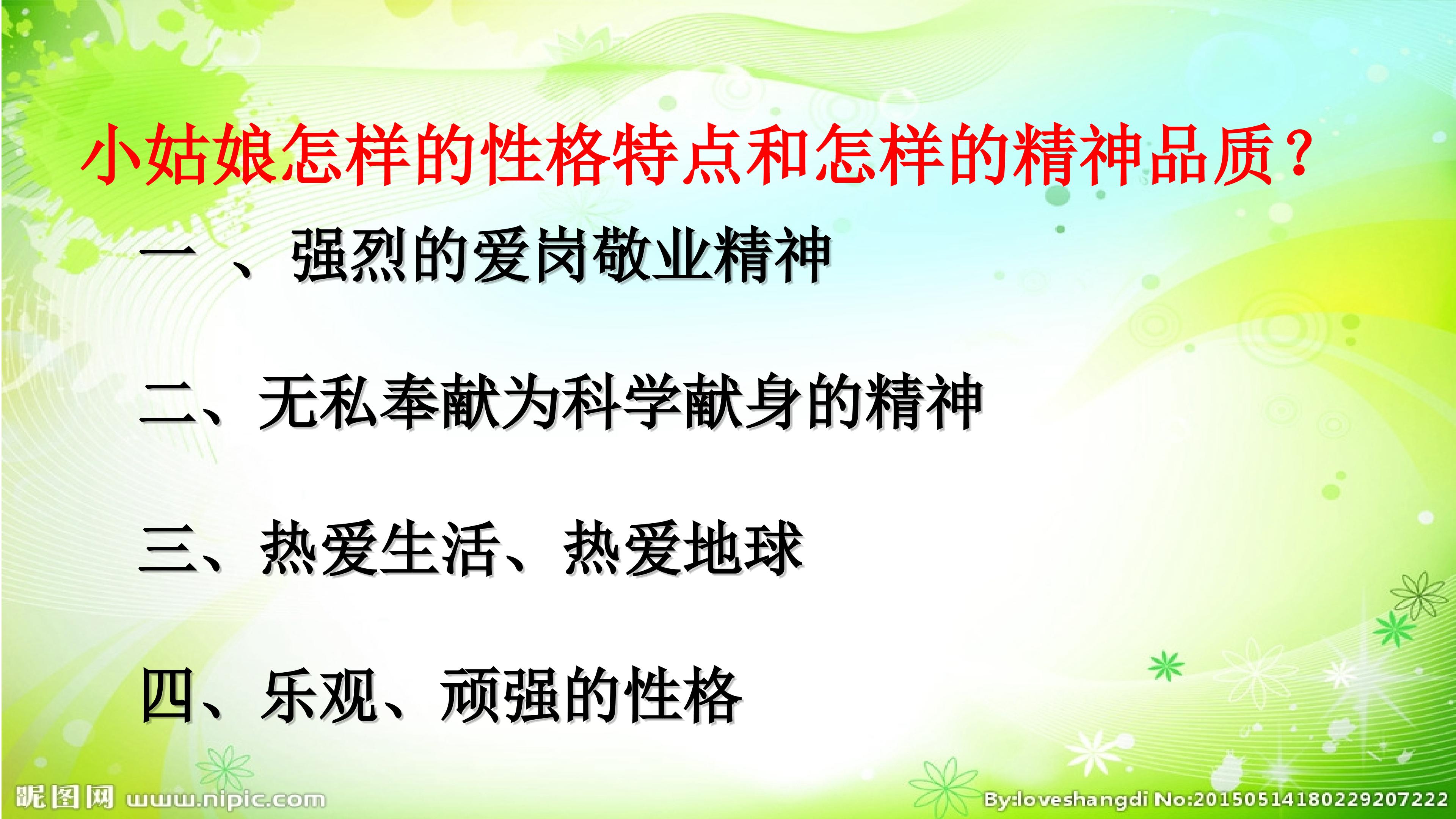 小姑娘怎样的性格特点和怎样的精神品质？

一 、强烈的爱岗敬业精神

二、无私奉献为科学献身的精神

三、热爱生活、热爱地球

四、乐观、顽强的性格

昵图网 www.nipic.com

By:loveshangdi No:20150514180229207222